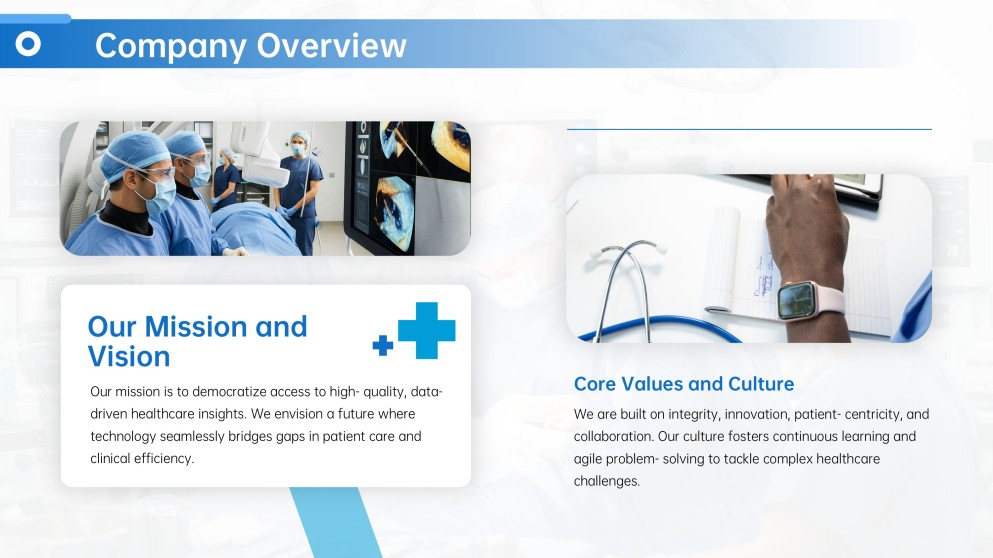 Company Overview

Our Mission and Vision

Our mission is to democratize access to high- quality, data-driven healthcare insights. We envision a future where technology seamlessly bridges gaps in patient care and clinical efficiency.

Core Values and Culture

We are built on integrity, innovation, patient- centricity, and collaboration. Our culture fosters continuous learning and agile problem- solving to tackle complex healthcare challenges.